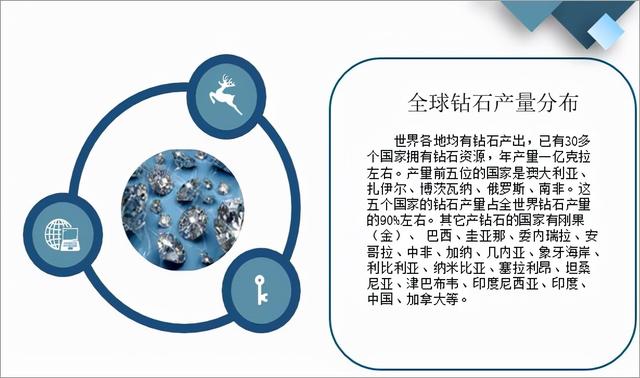 全球钻石产量分布

世界各地均有钻石产出，已有30多个国家拥有钻石资源，年产量一亿克拉左右。产量前五位的国家是澳大利亚、扎伊尔、博茨瓦纳、俄罗斯、南非。这五个国家的钻石产量占全世界钻石产量的90%左右。其它产钻石的国家有刚果（金）、 巴西、圭亚那、委内瑞拉、安哥拉、中非、加纳、几内亚、象牙海岸、利比利亚、纳米比亚、塞拉利昂、坦桑尼亚、津巴布韦、印度尼西亚、印度、中国、加拿大等。